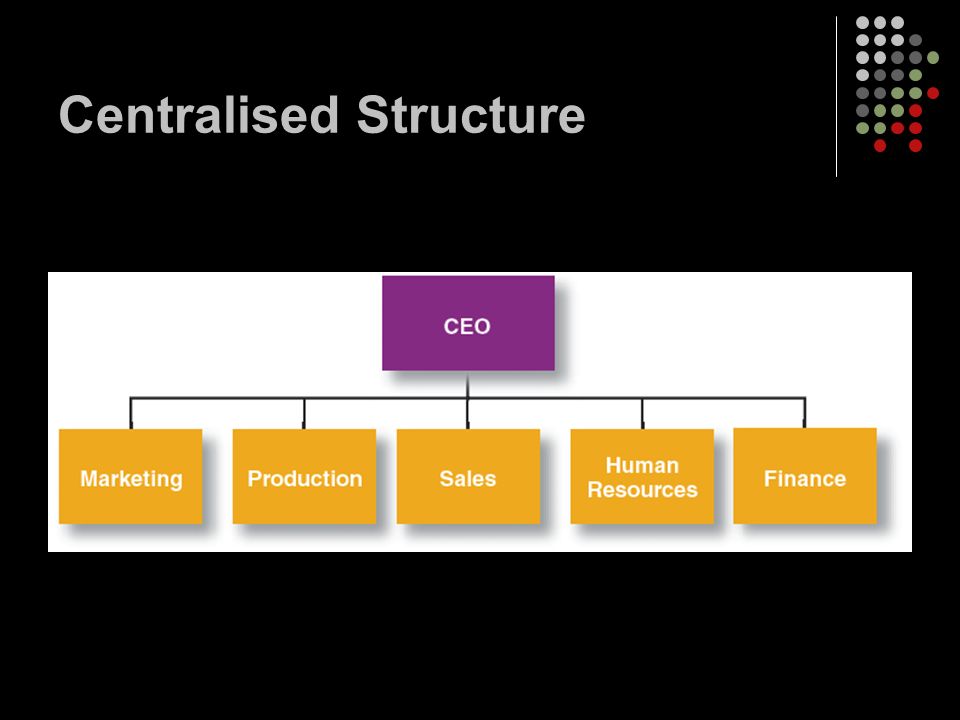 Centralised Structure

CEO

Marketing

Production

Sales

Human Resources

Finance